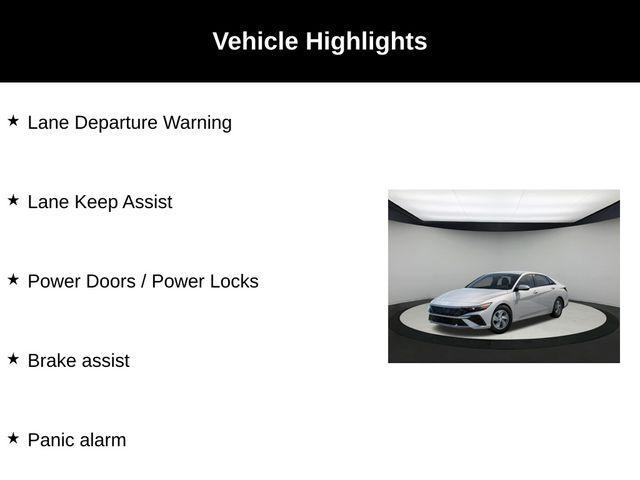 Vehicle Highlights

★ Lane Departure Warning

★ Lane Keep Assist

★ Power Doors / Power Locks

★ Brake assist

★ Panic alarm